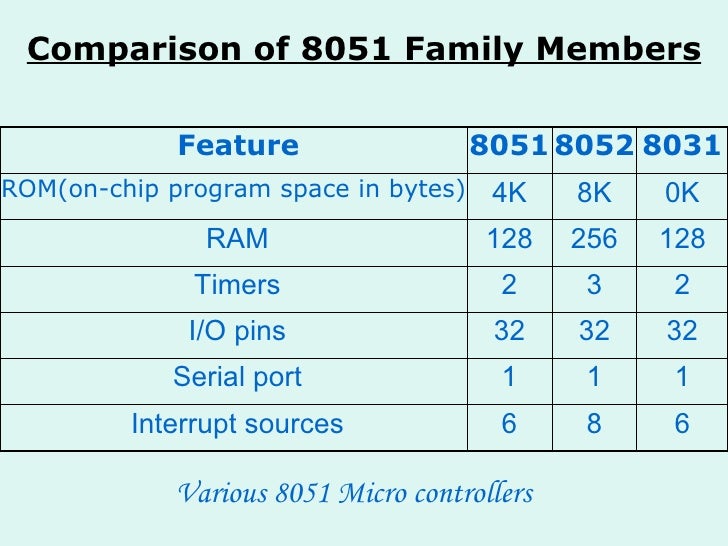 Comparison of 8051 Family Members

| Feature | 8051 | 8052 | 8031 |
|---|---|---|---|
| ROM(on-chip program space in bytes) | 4K | 8K | 0K |
| RAM | 128 | 256 | 128 |
| Timers | 2 | 3 | 2 |
| I/O pins | 32 | 32 | 32 |
| Serial port | 1 | 1 | 1 |
| Interrupt sources | 6 | 8 | 6 |

Various 8051 Micro controllers